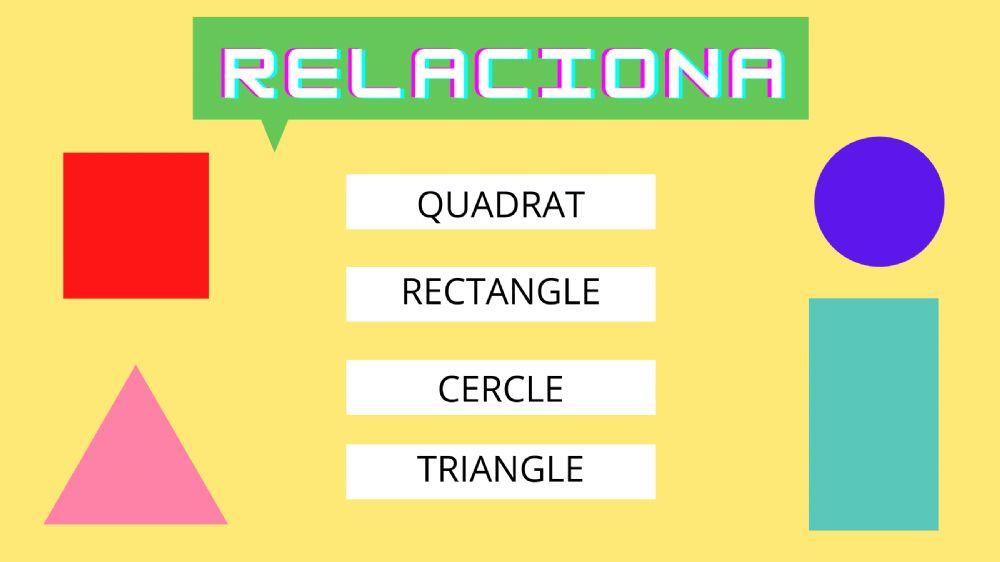 RELACIONA

QUADRAT

RECTANGLE

CERCLE

TRIANGLE